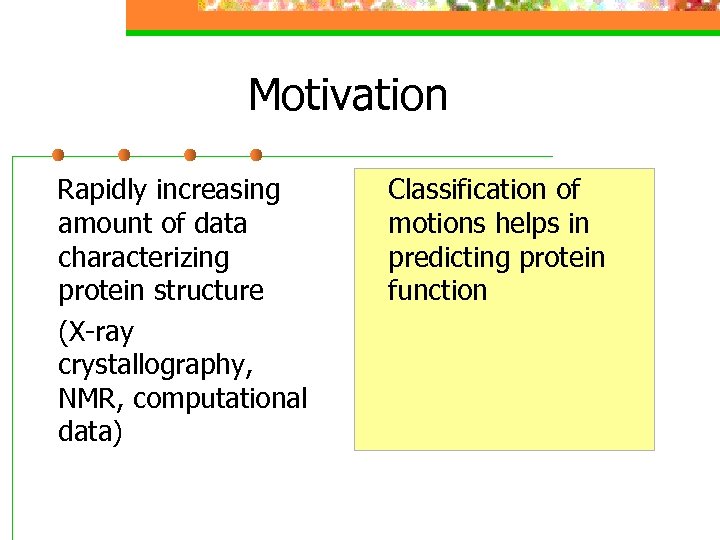 Motivation

Rapidly increasing amount of data characterizing protein structure

(X-ray crystallography, NMR, computational data)

Classification of motions helps in predicting protein function